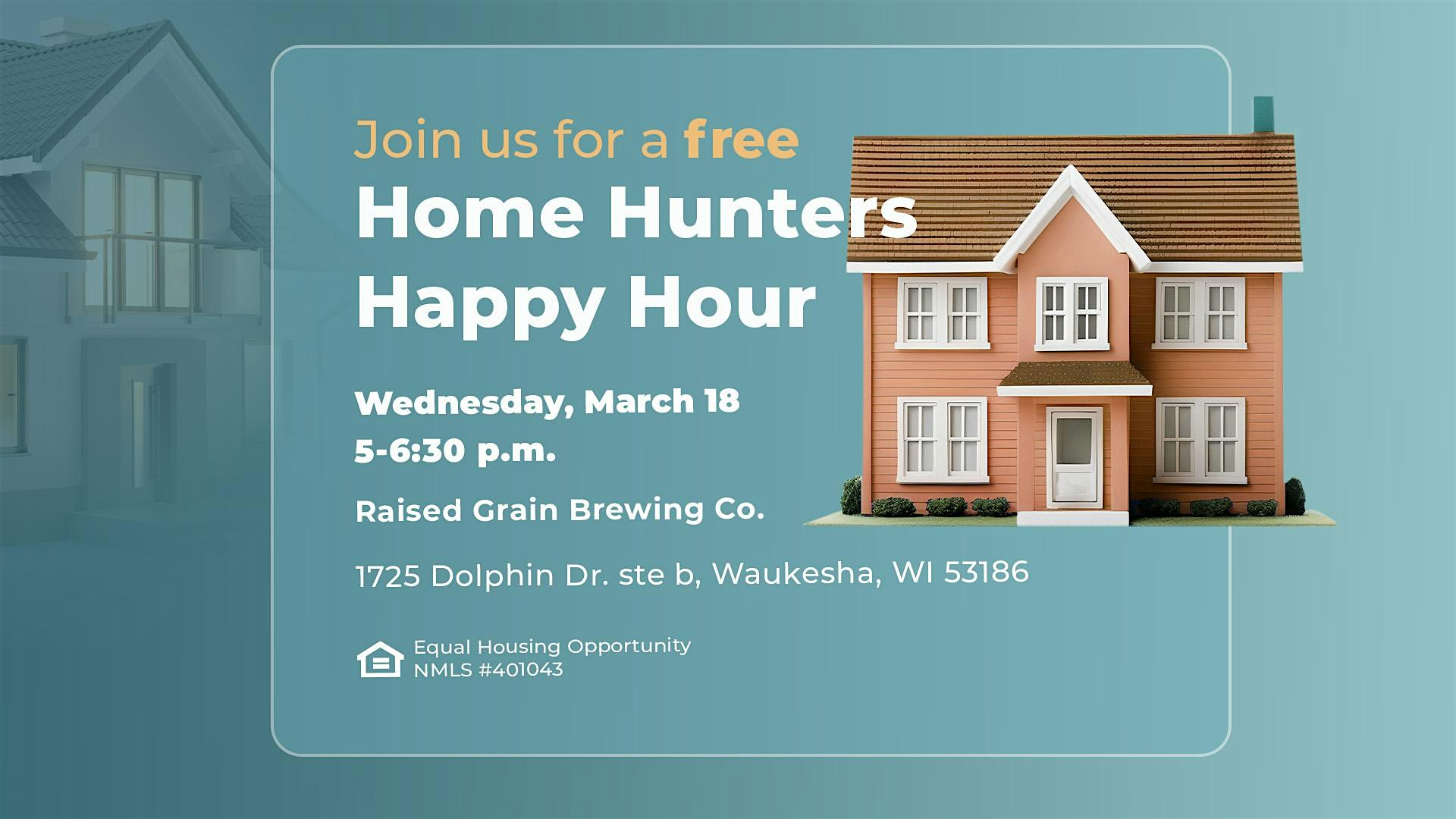 Join us for a free
Home Hunters Happy Hour

Wednesday, March 18
5-6:30 p.m.

Raised Grain Brewing Co.

1725 Dolphin Dr. ste b, Waukesha, WI 53186

Equal Housing Opportunity
NMLS #401043